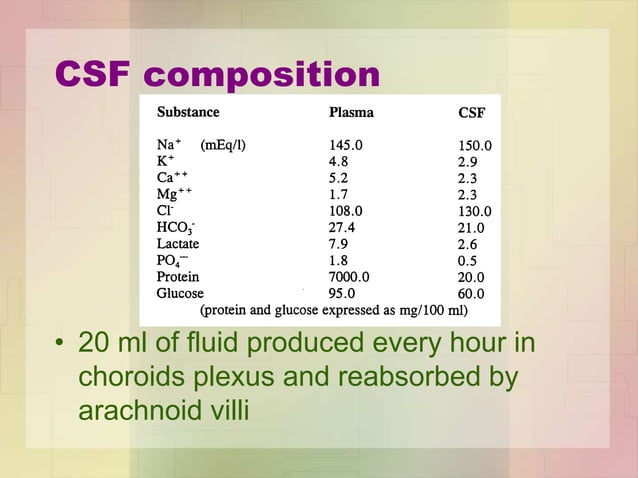 CSF composition

| Substance | Plasma | CSF |
|---|---|---|
| $Na^+$ (mEq/l) | 145.0 | 150.0 |
| $K^+$ | 4.8 | 2.9 |
| $Ca^{++}$ | 5.2 | 2.3 |
| $Mg^{++}$ | 1.7 | 2.3 |
| $Cl^-$ | 108.0 | 130.0 |
| $HCO_3^-$ | 27.4 | 21.0 |
| Lactate | 7.9 | 2.6 |
| $PO_4^{---}$ | 1.8 | 0.5 |
| Protein | 7000.0 | 20.0 |
| Glucose | 95.0 | 60.0 |

(protein and glucose expressed as mg/100 ml)

• 20 ml of fluid produced every hour in choroids plexus and reabsorbed by arachnoid villi